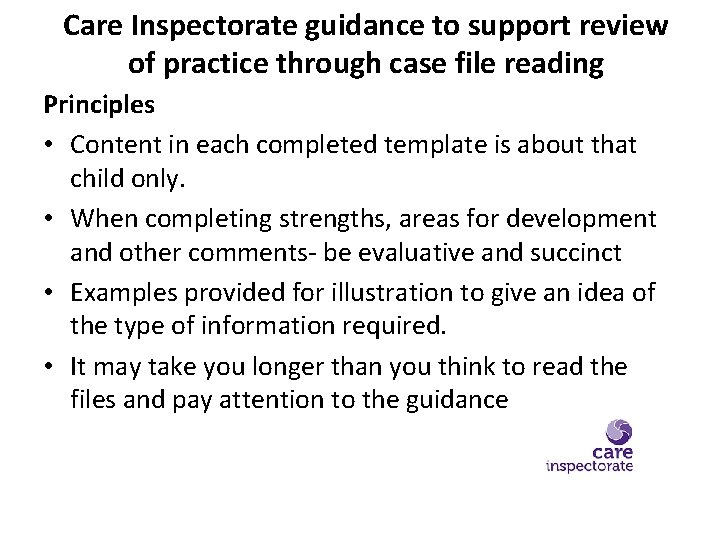 Care Inspectorate guidance to support review of practice through case file reading

Principles

• Content in each completed template is about that child only.

• When completing strengths, areas for development and other comments- be evaluative and succinct

• Examples provided for illustration to give an idea of the type of information required.

• It may take you longer than you think to read the files and pay attention to the guidance

care inspectorate